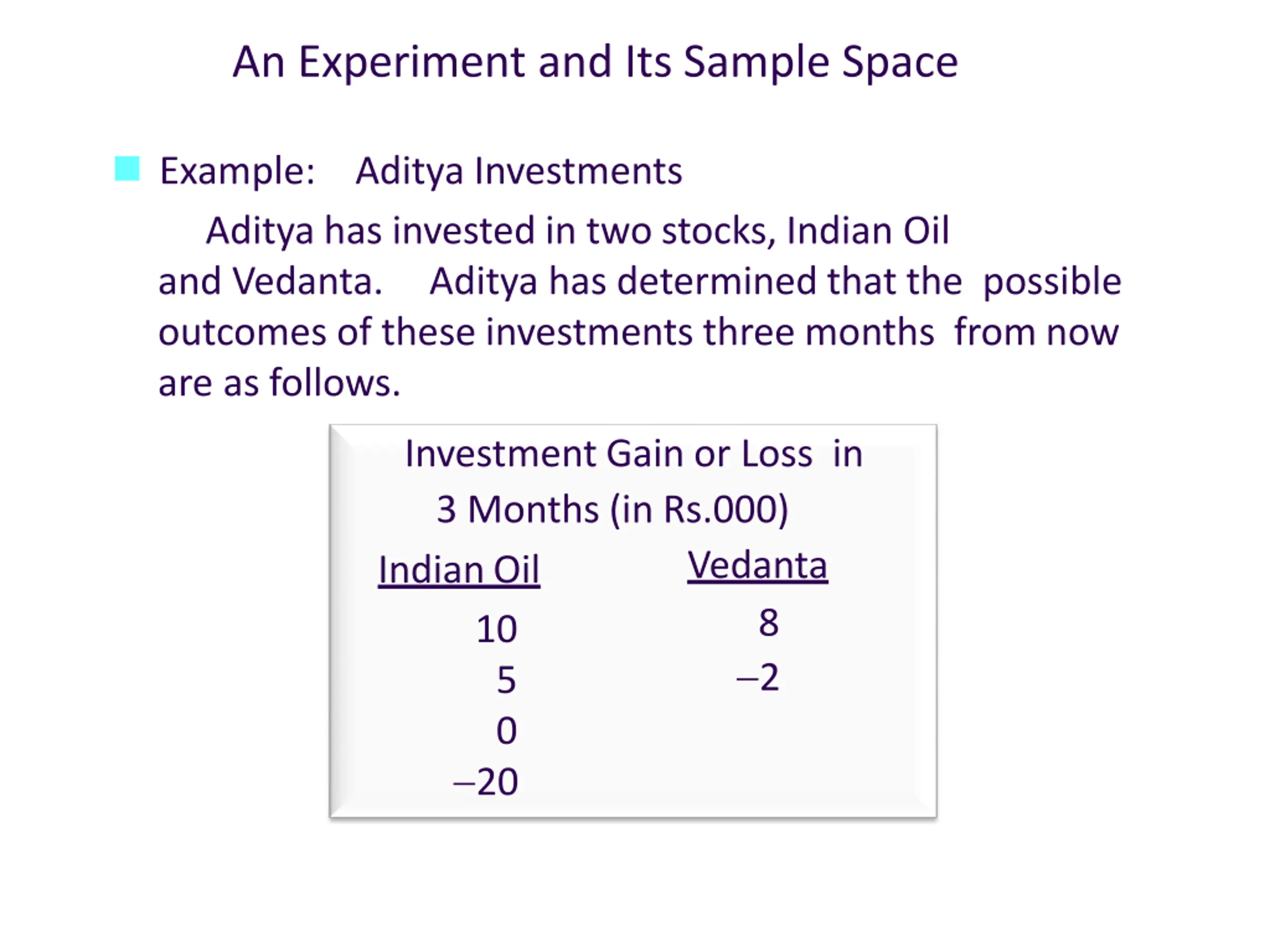 An Experiment and Its Sample Space

Example: Aditya Investments

Aditya has invested in two stocks, Indian Oil and Vedanta. Aditya has determined that the possible outcomes of these investments three months from now are as follows.

Investment Gain or Loss in
3 Months (in Rs.000)

| Indian Oil | Vedanta |
|---|---|
| 10 | 8 |
| 5 | –2 |
| 0 | |
| –20 | |